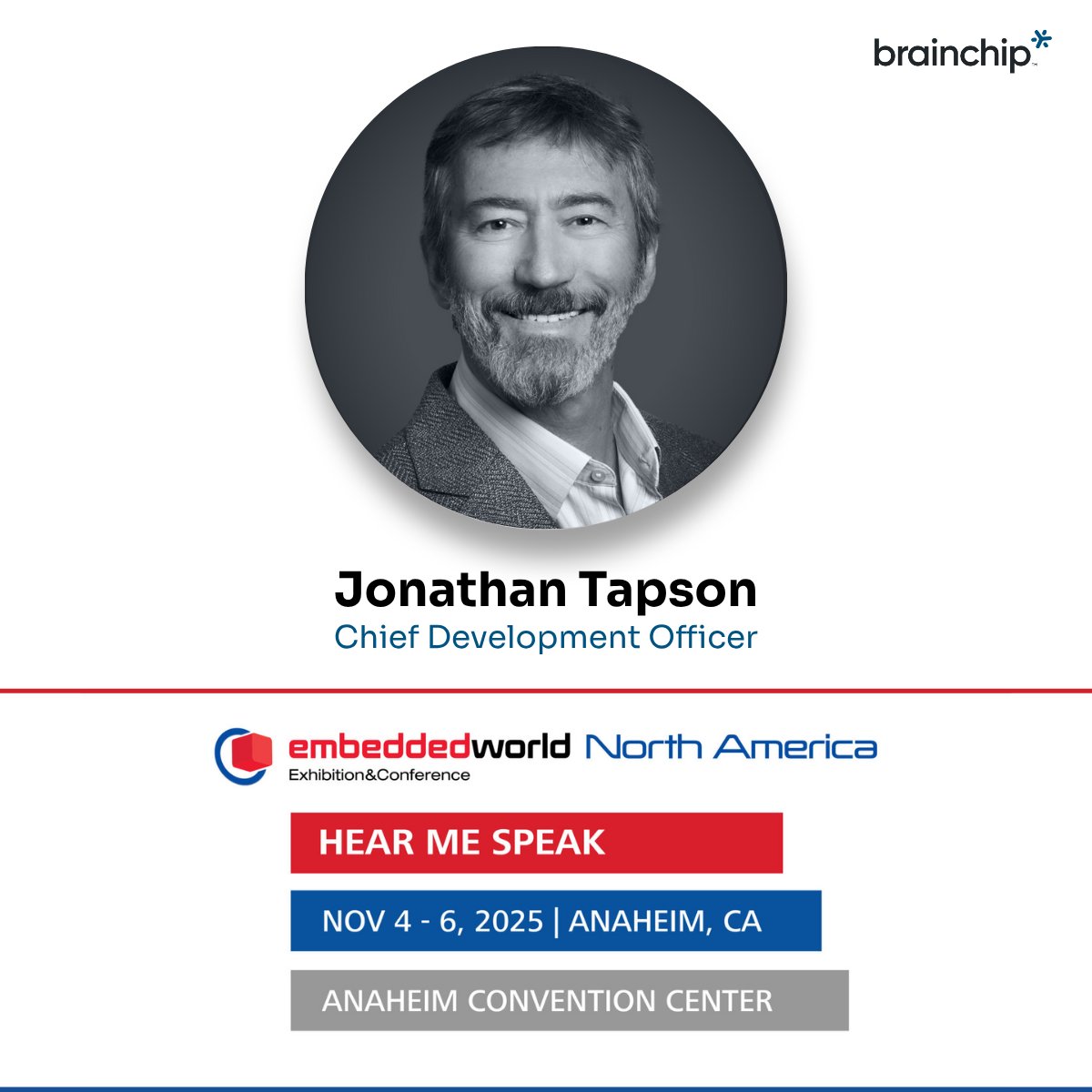 brainchip

Jonathan Tapson
Chief Development Officer

embeddedworld North America
Exhibition&Conference

HEAR ME SPEAK

NOV 4 - 6, 2025 | ANAHEIM, CA

ANAHEIM CONVENTION CENTER